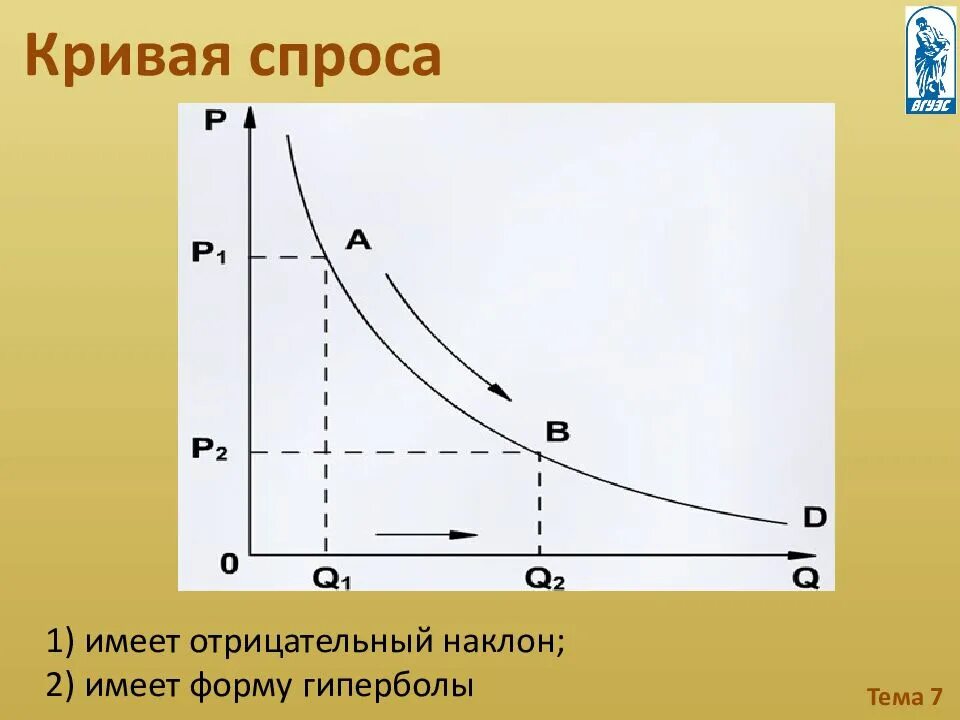 Кривая спроса

ВГУЭС

P

$P_1$

$P_2$

0

A

B

D

$Q_1$

$Q_2$

Q

1) имеет отрицательный наклон;
2) имеет форму гиперболы

Тема 7